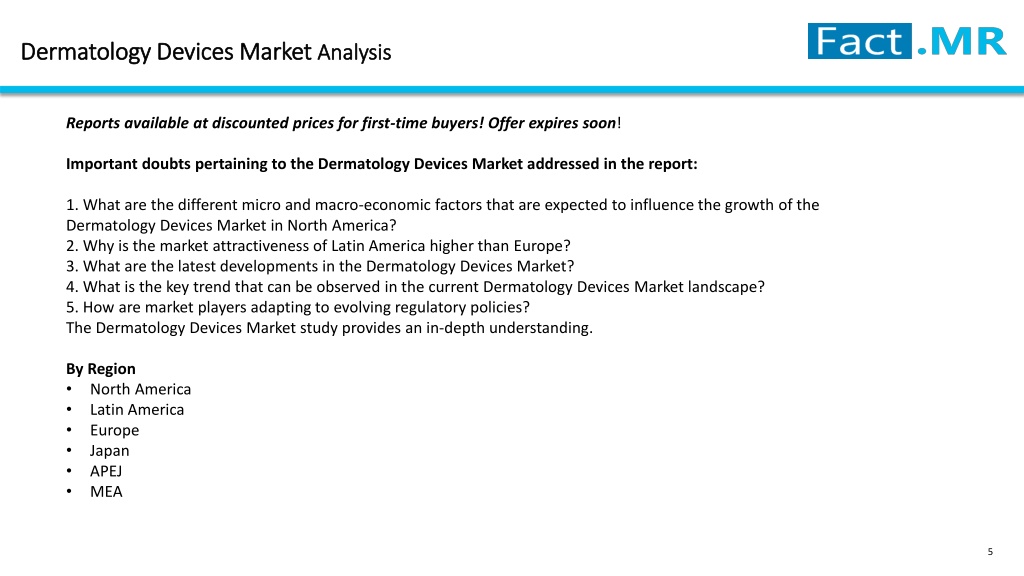 Dermatology Devices Market Analysis

Fact.MR

Reports available at discounted prices for first-time buyers! Offer expires soon!

Important doubts pertaining to the Dermatology Devices Market addressed in the report:

1. What are the different micro and macro-economic factors that are expected to influence the growth of the Dermatology Devices Market in North America?
2. Why is the market attractiveness of Latin America higher than Europe?
3. What are the latest developments in the Dermatology Devices Market?
4. What is the key trend that can be observed in the current Dermatology Devices Market landscape?
5. How are market players adapting to evolving regulatory policies?
The Dermatology Devices Market study provides an in-depth understanding.

By Region
• North America
• Latin America
• Europe
• Japan
• APEJ
• MEA

5